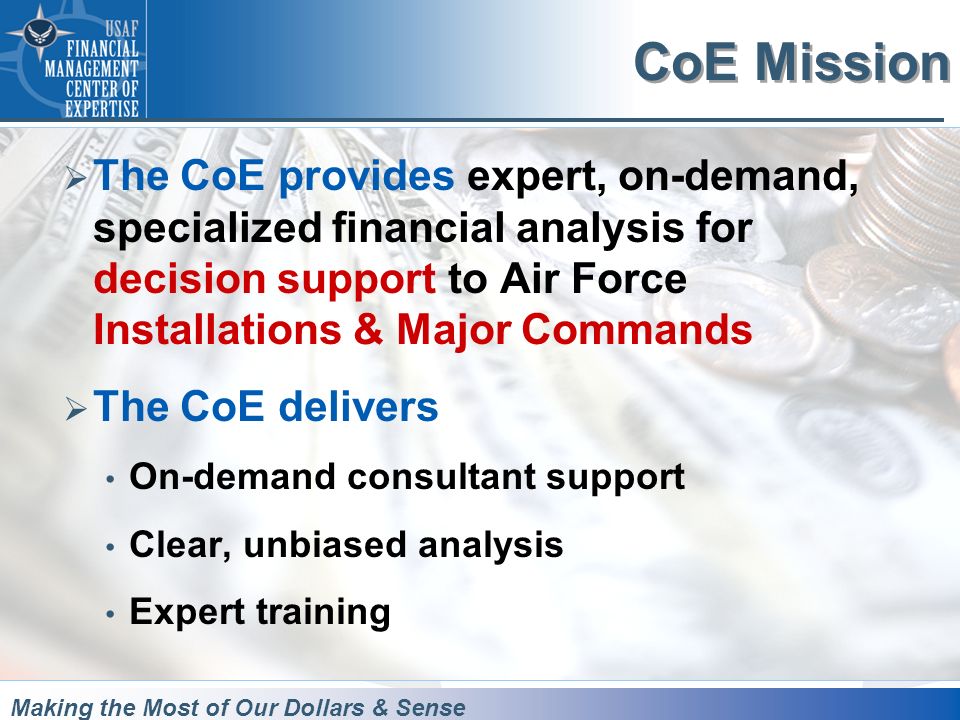 USAF FINANCIAL MANAGEMENT CENTER OF EXPERTISE

CoE Mission

➢ The CoE provides expert, on-demand, specialized financial analysis for decision support to Air Force Installations & Major Commands

➢ The CoE delivers

• On-demand consultant support

• Clear, unbiased analysis

• Expert training

Making the Most of Our Dollars & Sense